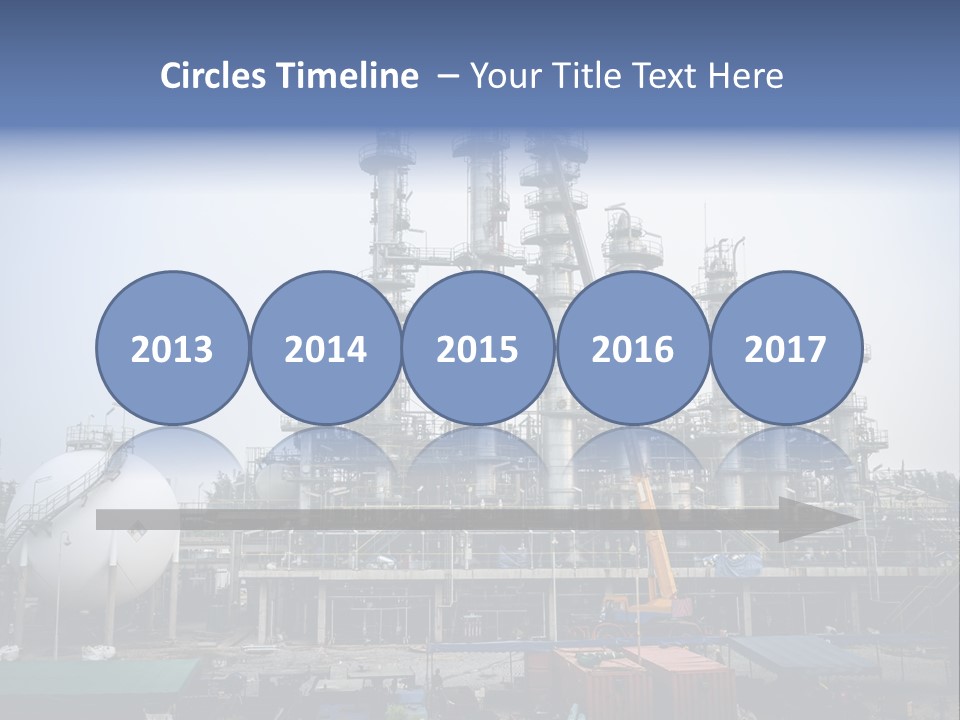 Circles Timeline – Your Title Text Here

2013

2014

2015

2016

2017